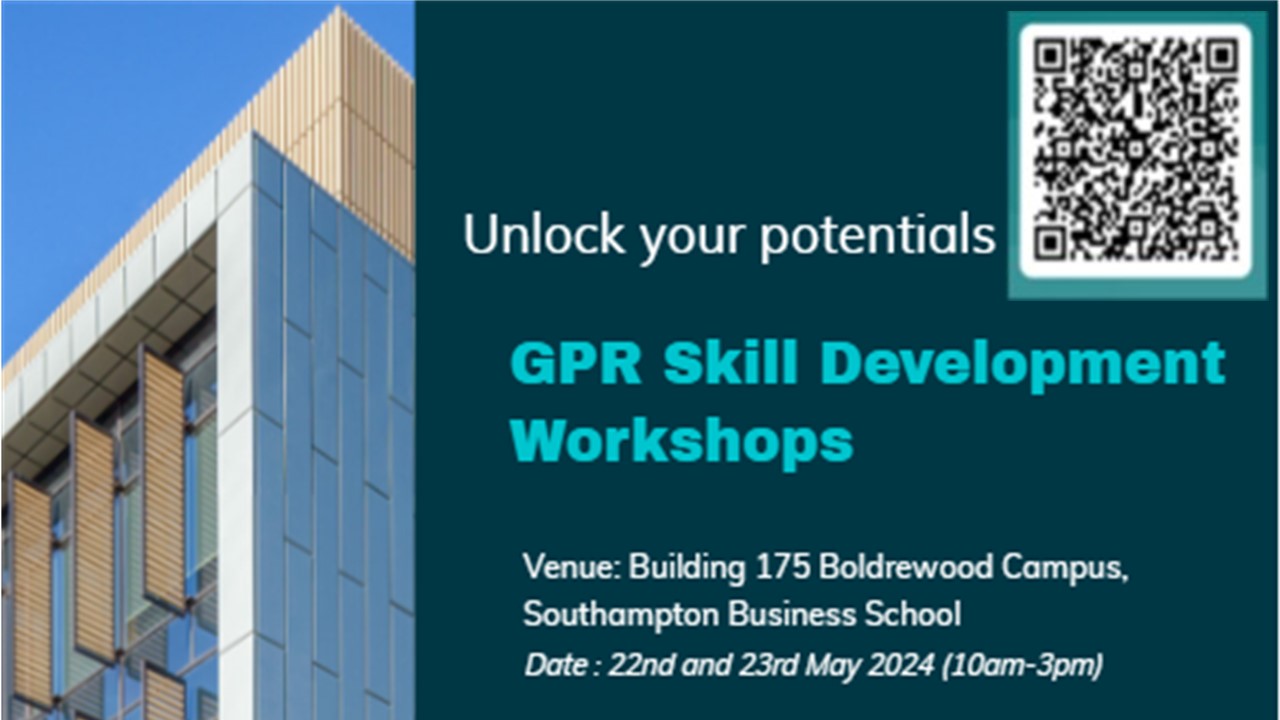 Unlock your potentials

GPR Skill Development Workshops

Venue: Building 175 Boldrewood Campus, Southampton Business School

Date : 22nd and 23rd May 2024 (10am-3pm)